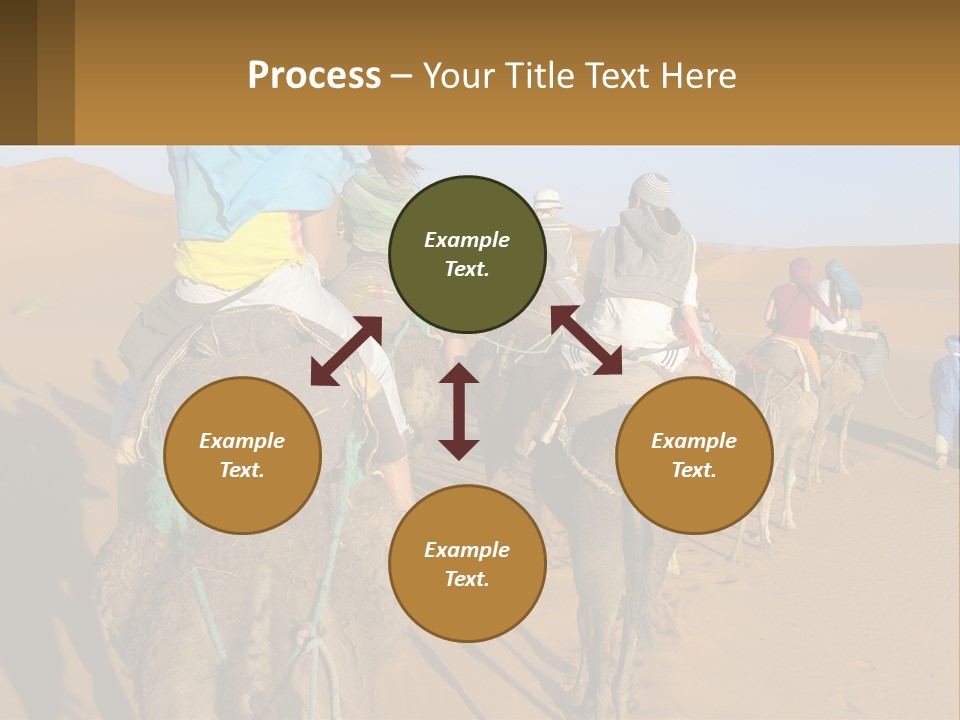 Process – Your Title Text Here

Example Text.

Example Text.

Example Text.

Example Text.